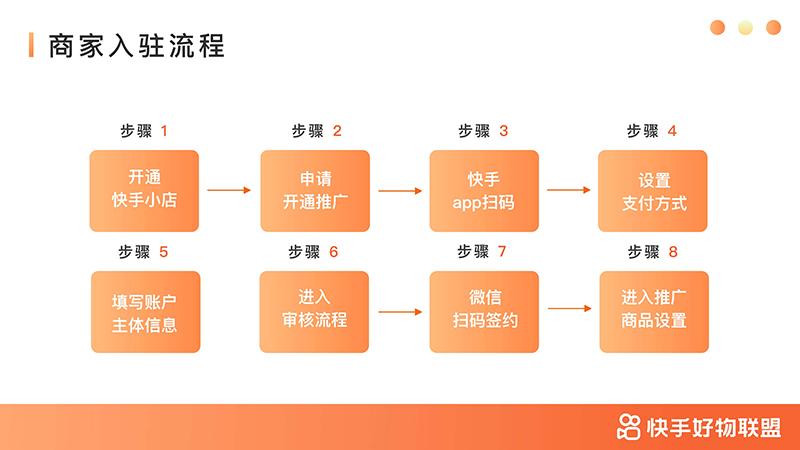 商家入驻流程

步骤 1
开通
快手小店

步骤 2
申请
开通推广

步骤 3
快手
app扫码

步骤 4
设置
支付方式

步骤 5
填写账户
主体信息

步骤 6
进入
审核流程

步骤 7
微信
扫码签约

步骤 8
进入推广
商品设置

快手好物联盟